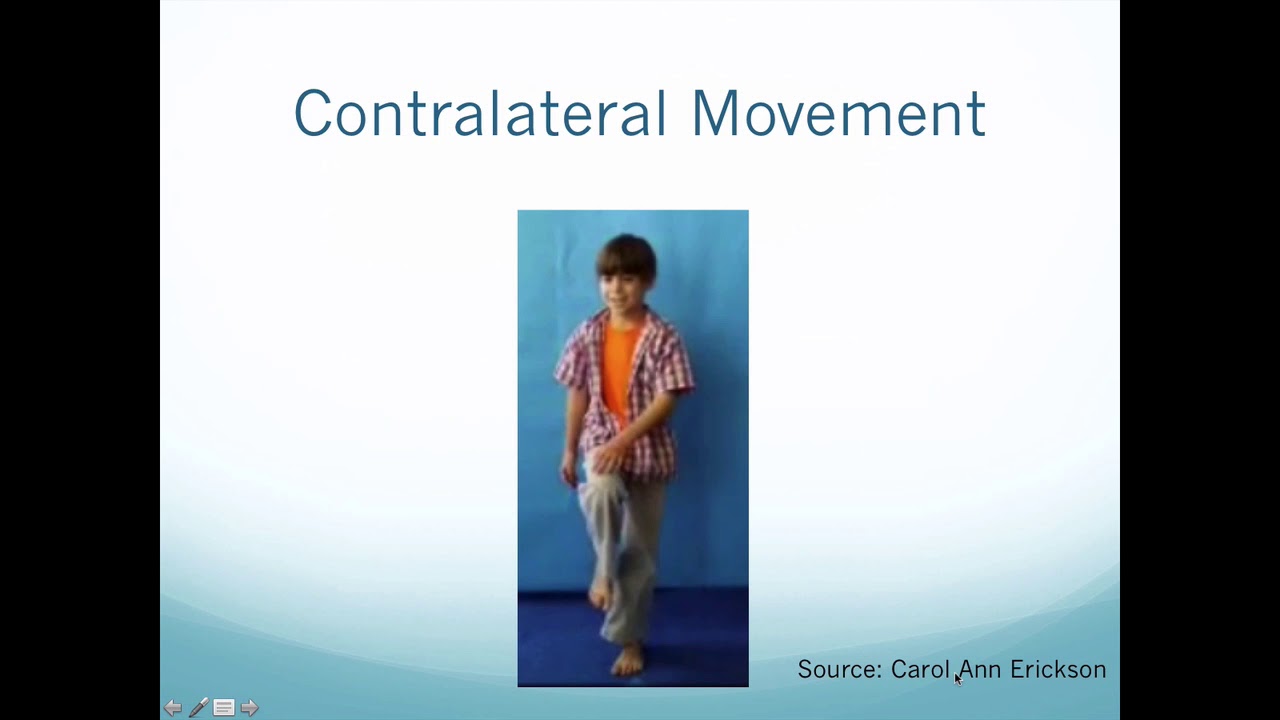 Contralateral Movement

Source: Carol Ann Erickson